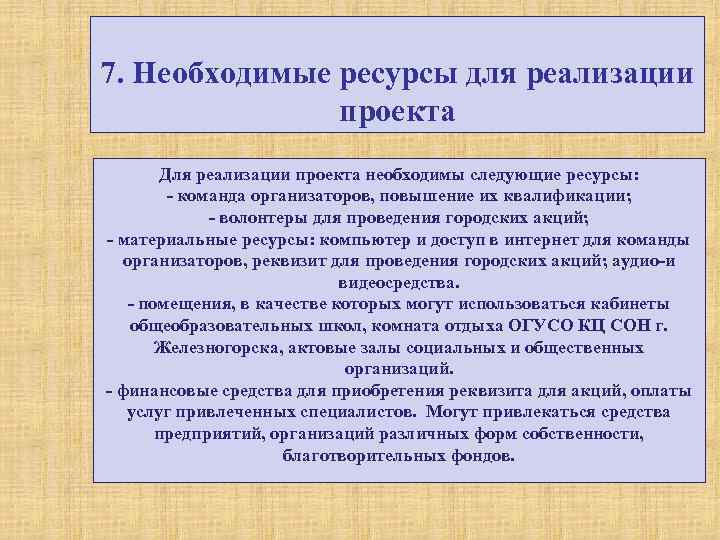 7. Необходимые ресурсы для реализации проекта

Для реализации проекта необходимы следующие ресурсы:
- команда организаторов, повышение их квалификации;
- волонтеры для проведения городских акций;
- материальные ресурсы: компьютер и доступ в интернет для команды организаторов, реквизит для проведения городских акций; аудио-и видеосредства.
- помещения, в качестве которых могут использоваться кабинеты общеобразовательных школ, комната отдыха ОГУСО КЦ СОН г. Железногорска, актовые залы социальных и общественных организаций.
- финансовые средства для приобретения реквизита для акций, оплаты услуг привлеченных специалистов. Могут привлекаться средства предприятий, организаций различных форм собственности, благотворительных фондов.